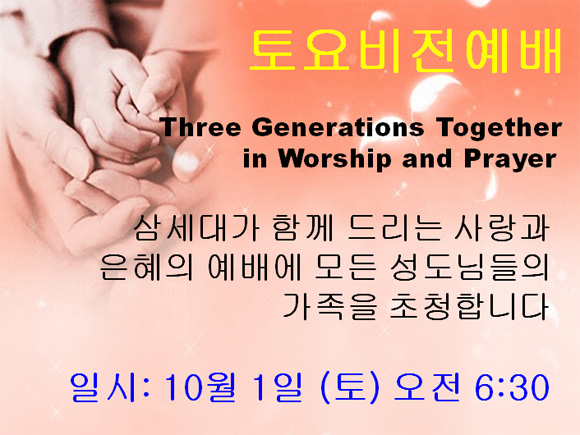 토요비전예배

Three Generations Together in Worship and Prayer

삼세대가 함께 드리는 사랑과 은혜의 예배에 모든 성도님들의 가족을 초청합니다

일시: 10월 1일 (토) 오전 6:30